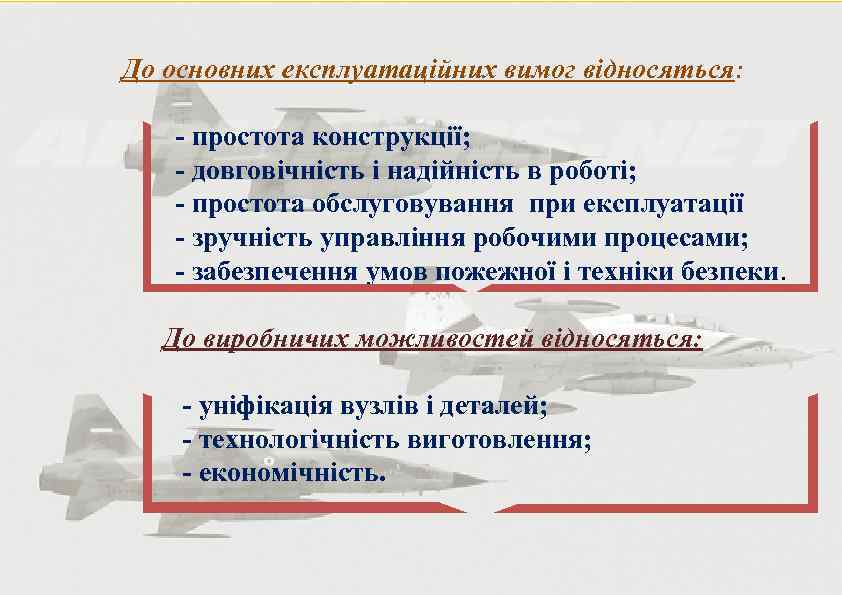 До основних експлуатаційних вимог відносяться:

- простота конструкції;
- довговічність і надійність в роботі;
- простота обслуговування при експлуатації
- зручність управління робочими процесами;
- забезпечення умов пожежної і техніки безпеки.

До виробничих можливостей відносяться:

- уніфікація вузлів і деталей;
- технологічність виготовлення;
- економічність.